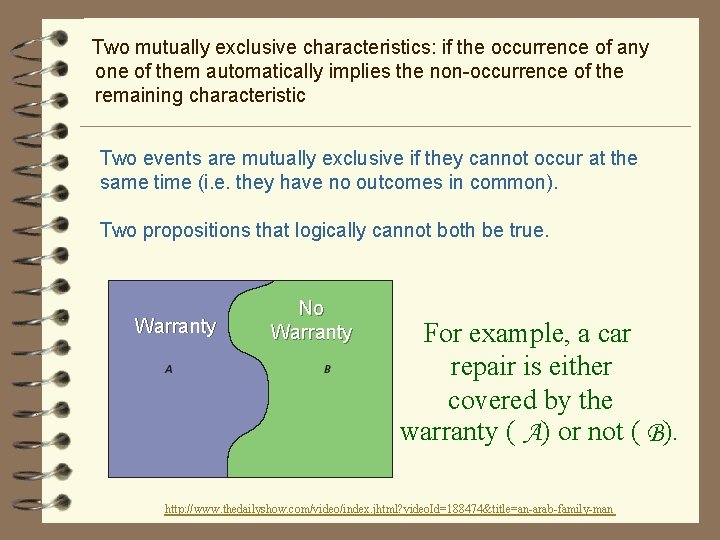 Two mutually exclusive characteristics: if the occurrence of any one of them automatically implies the non-occurrence of the remaining characteristic

Two events are mutually exclusive if they cannot occur at the same time (i.e. they have no outcomes in common).

Two propositions that logically cannot both be true.

Warranty

A

No Warranty

B

For example, a car repair is either covered by the warranty ( $\mathcal{A}$) or not ( $\mathcal{B}$).

http://www.thedailyshow.com/video/index.jhtml?videoId=188474&title=an-arab-family-man